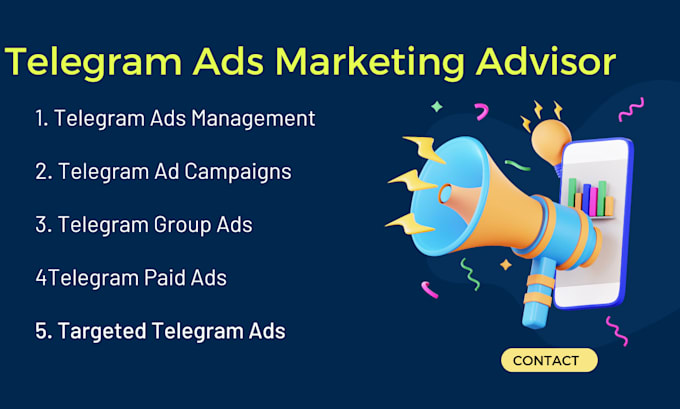 Telegram Ads Marketing Advisor

1. Telegram Ads Management

2. Telegram Ad Campaigns

3. Telegram Group Ads

4Telegram Paid Ads

5. Targeted Telegram Ads

CONTACT